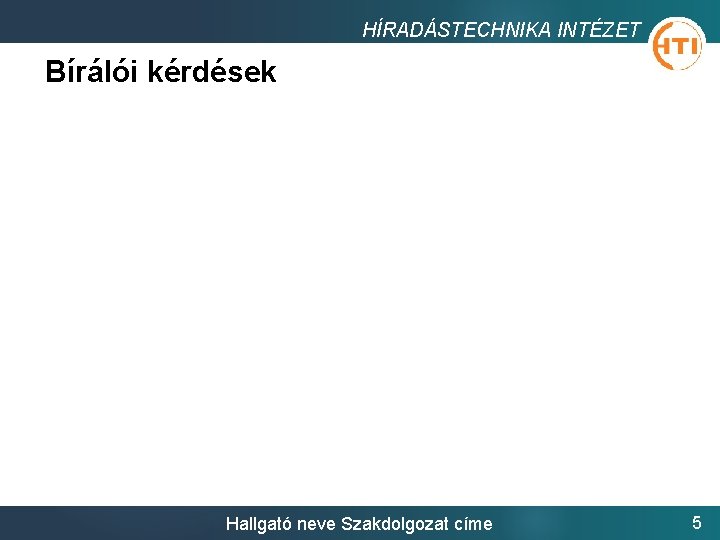 HÍRADÁSTECHNIKA INTÉZET

HTI

Bírálói kérdések

Hallgató neve Szakdolgozat címe

5